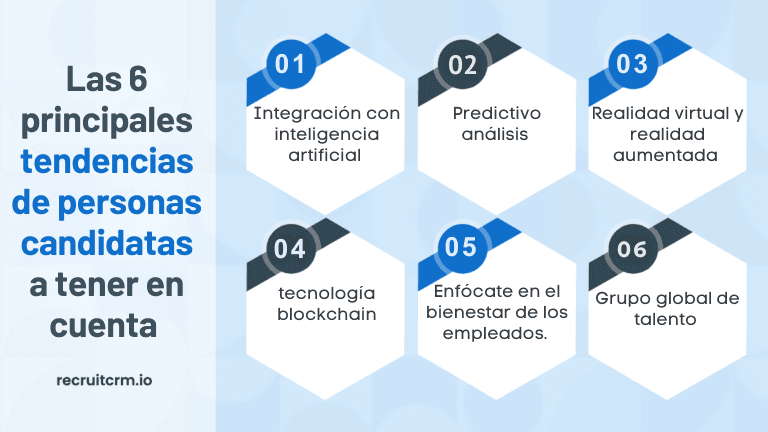 Las 6 principales tendencias de personas candidatas a tener en cuenta

recruitcrm.io

01
Integración con inteligencia artificial

02
Predictivo análisis

03
Realidad virtual y realidad aumentada

04
tecnología blockchain

05
Enfócate en el bienestar de los empleados.

06
Grupo global de talento